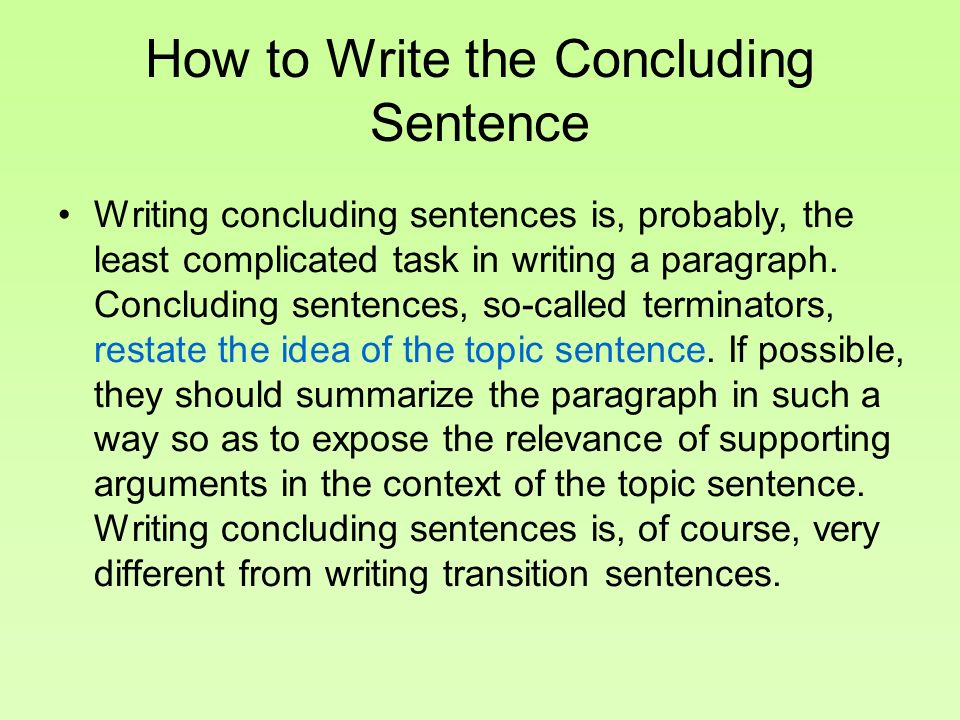 How to Write the Concluding Sentence

• Writing concluding sentences is, probably, the least complicated task in writing a paragraph. Concluding sentences, so-called terminators, restate the idea of the topic sentence. If possible, they should summarize the paragraph in such a way so as to expose the relevance of supporting arguments in the context of the topic sentence. Writing concluding sentences is, of course, very different from writing transition sentences.